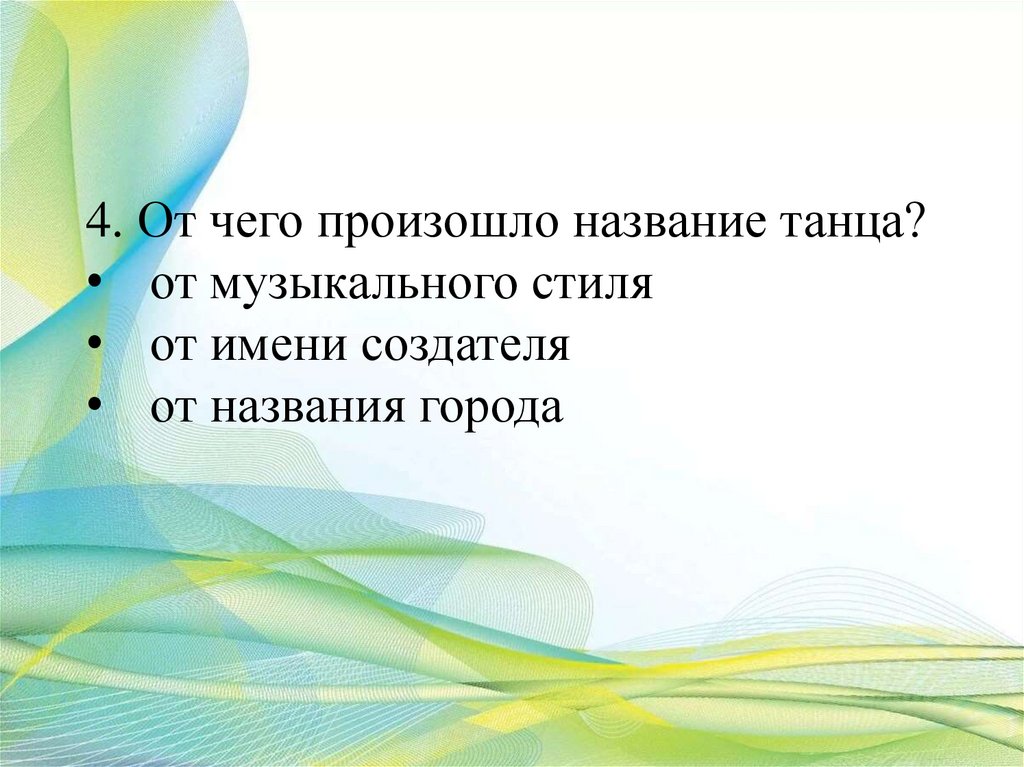 4. От чего произошло название танца?
• от музыкального стиля
• от имени создателя
• от названия города